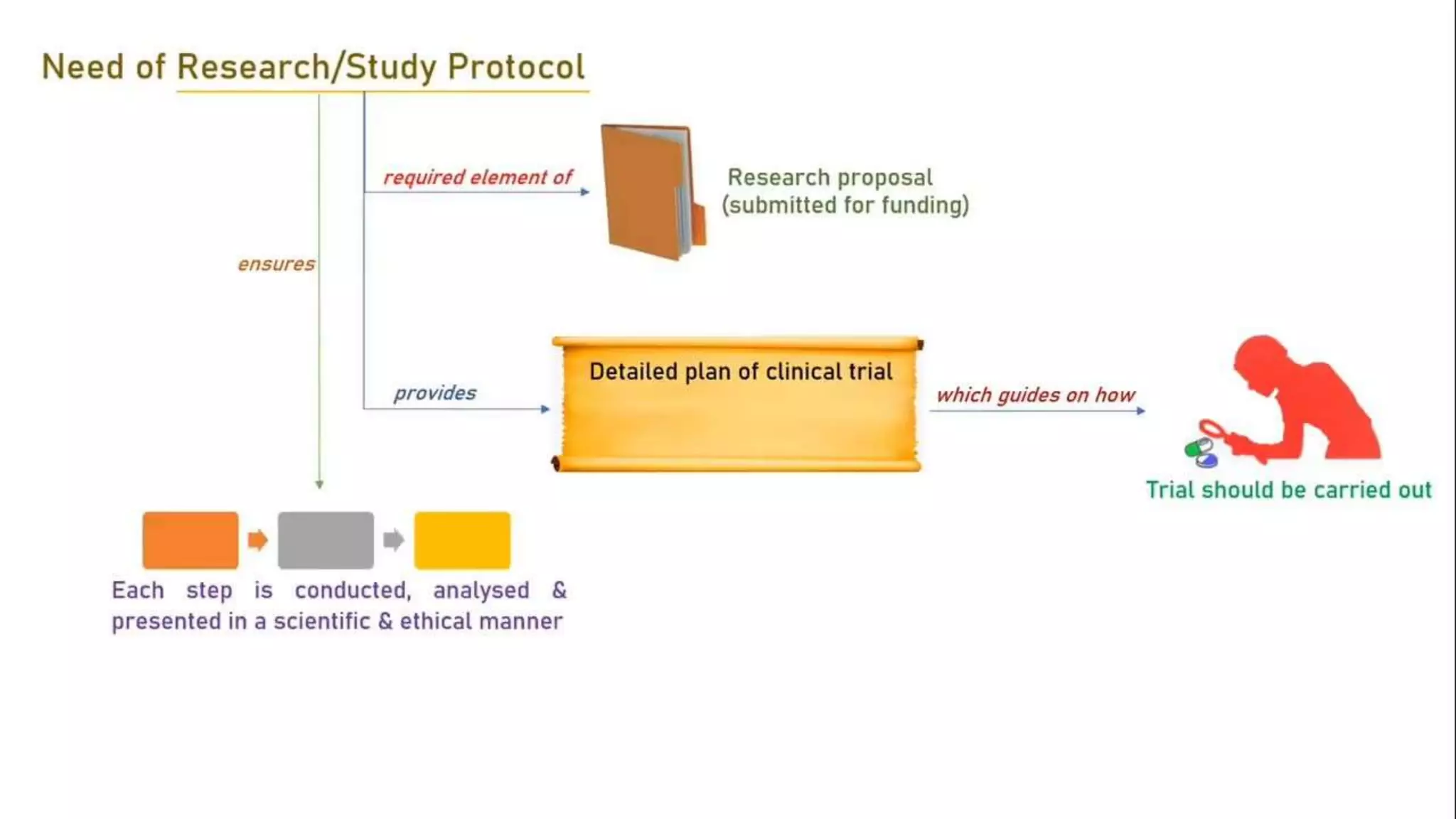 Need of Research/Study Protocol

required element of

Research proposal
(submitted for funding)

ensures

provides

Detailed plan of clinical trial

which guides on how

Trial should be carried out

Each step is conducted, analysed & presented in a scientific & ethical manner